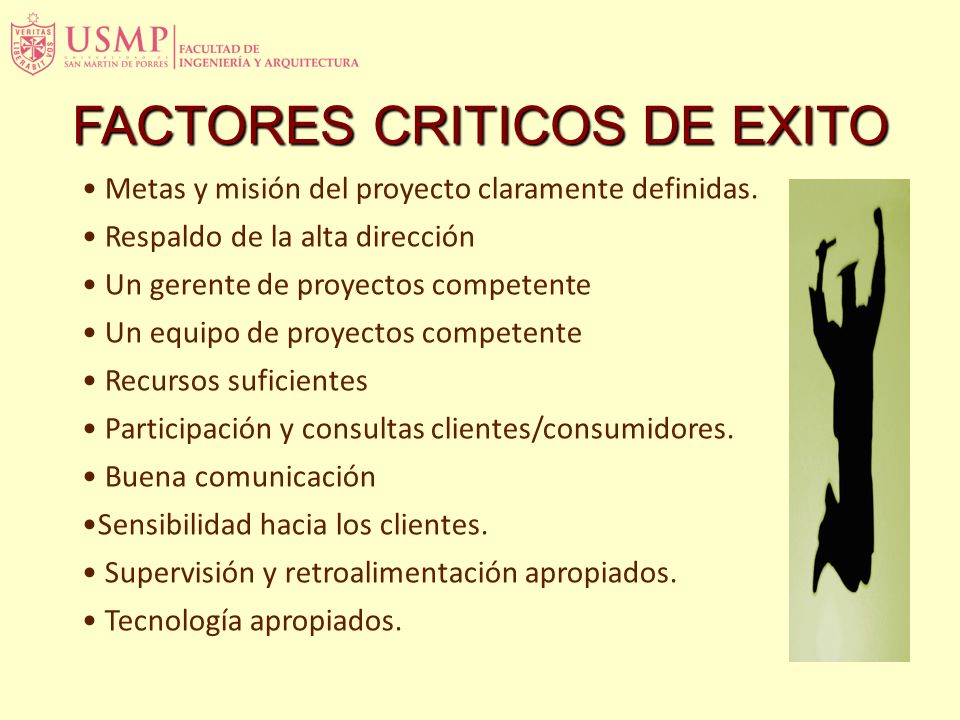 VERITAS LIBERABIT VOS
USMP
UNIVERSIDAD DE SAN MARTIN DE PORRES
FACULTAD DE INGENIERÍA Y ARQUITECTURA

FACTORES CRITICOS DE EXITO

• Metas y misión del proyecto claramente definidas.
• Respaldo de la alta dirección
• Un gerente de proyectos competente
• Un equipo de proyectos competente
• Recursos suficientes
• Participación y consultas clientes/consumidores.
• Buena comunicación
•Sensibilidad hacia los clientes.
• Supervisión y retroalimentación apropiados.
• Tecnología apropiados.